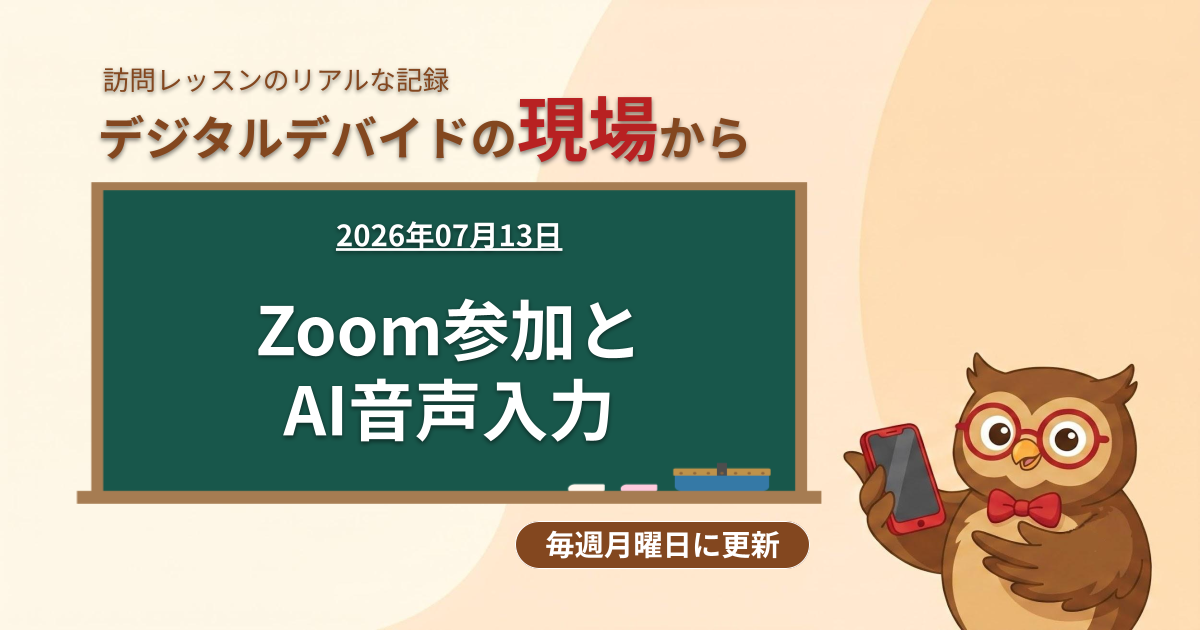 訪問レッスンのリアルな記録
デジタルデバイドの現場から

2026年07月13日

Zoom参加と
AI音声入力

毎週月曜日に更新